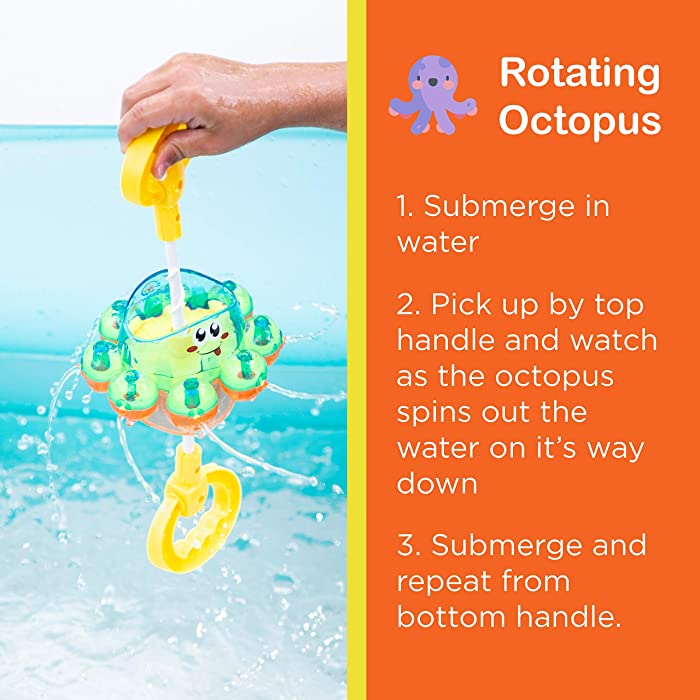 Rotating Octopus

1. Submerge in water

2. Pick up by top handle and watch as the octopus spins out the water on it's way down

3. Submerge and repeat from bottom handle.